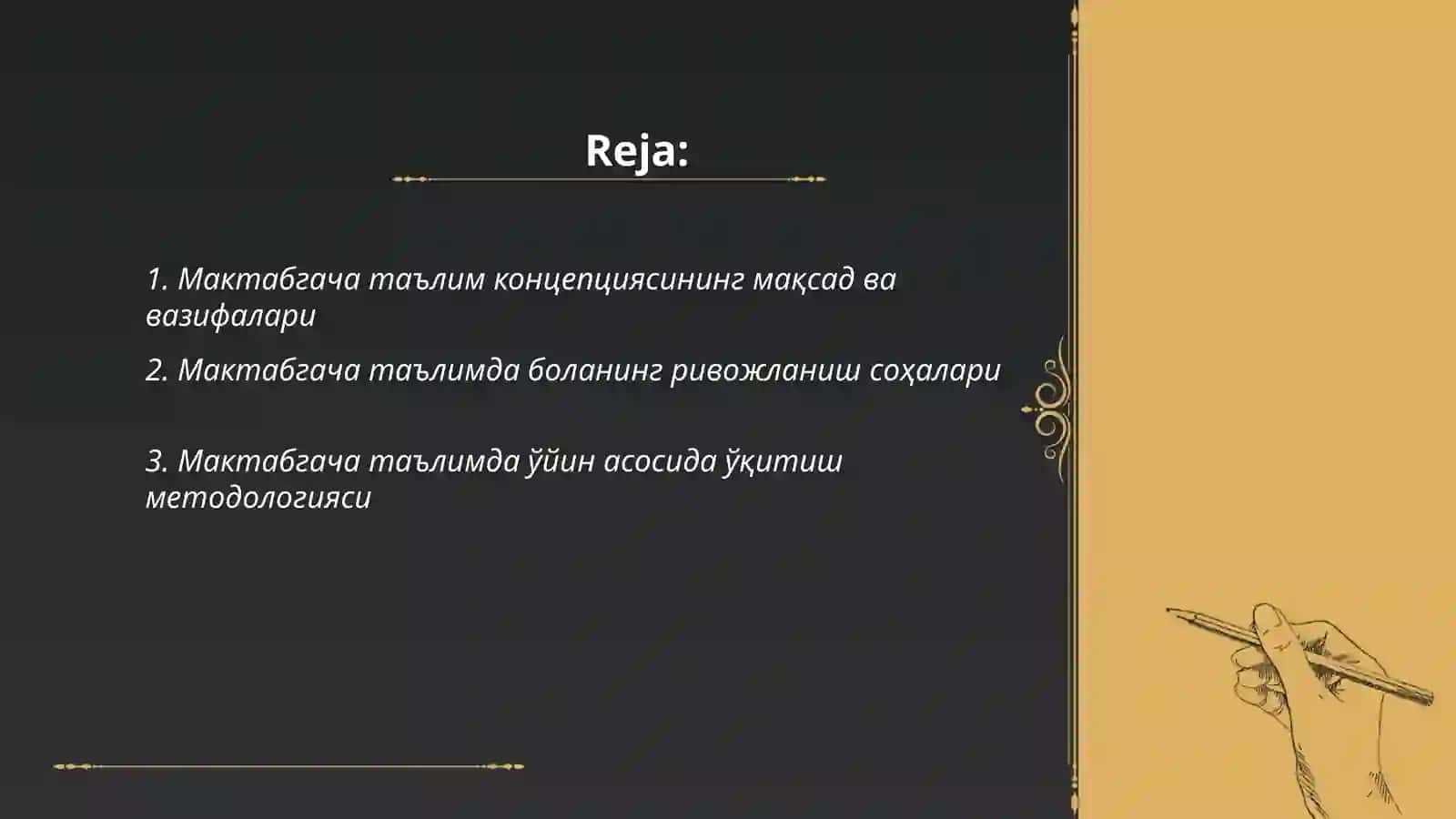 Reja:

1. Мактабгача таълим концепциясининг мақсад ва вазифалари

2. Мактабгача таълимда боланинг ривожланиш соҳалари

3. Мактабгача таълимда ўйин асосида ўқитиш методологияси